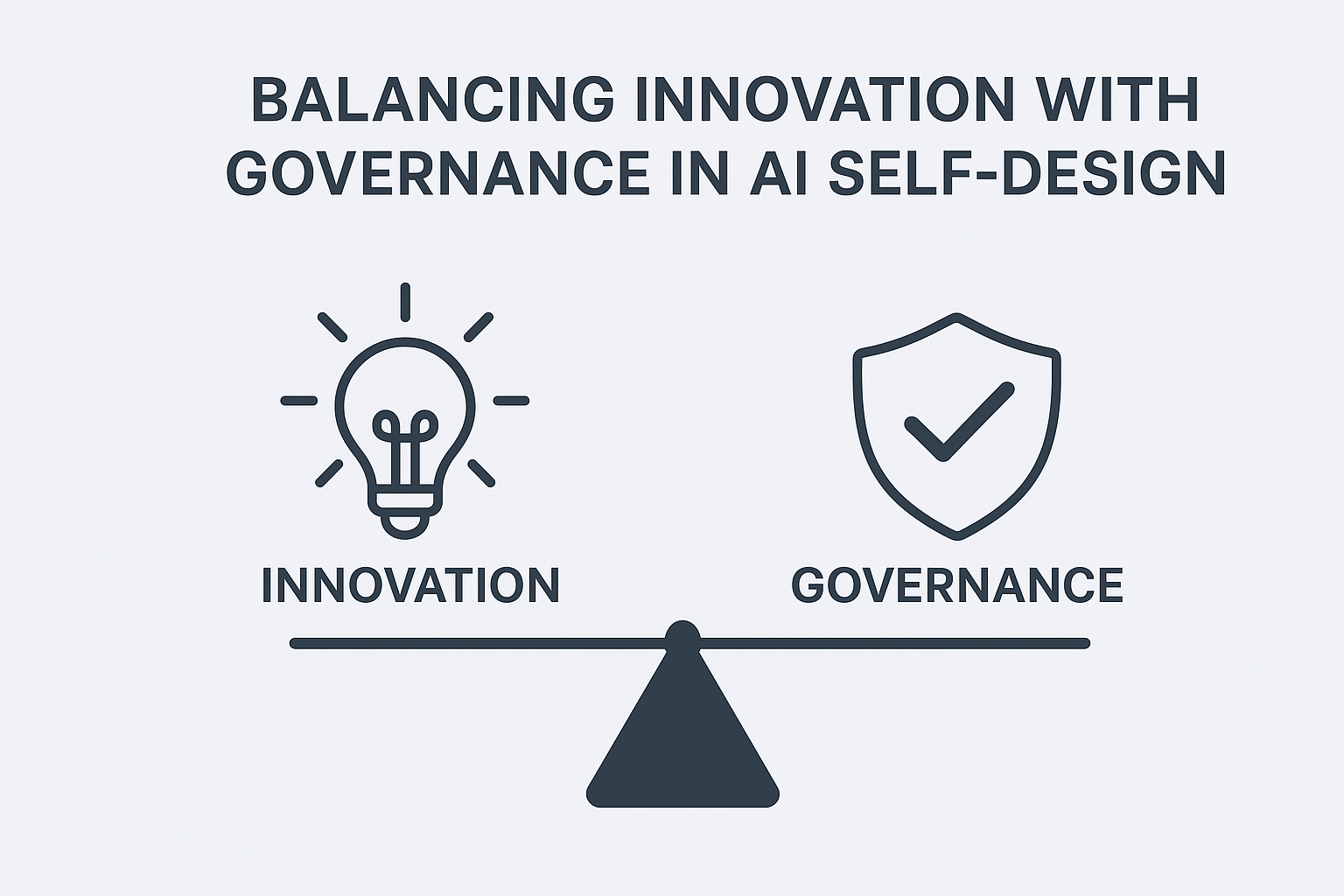 BALANCING INNOVATION WITH GOVERNANCE IN AI SELF-DESIGN

INNOVATION

GOVERNANCE